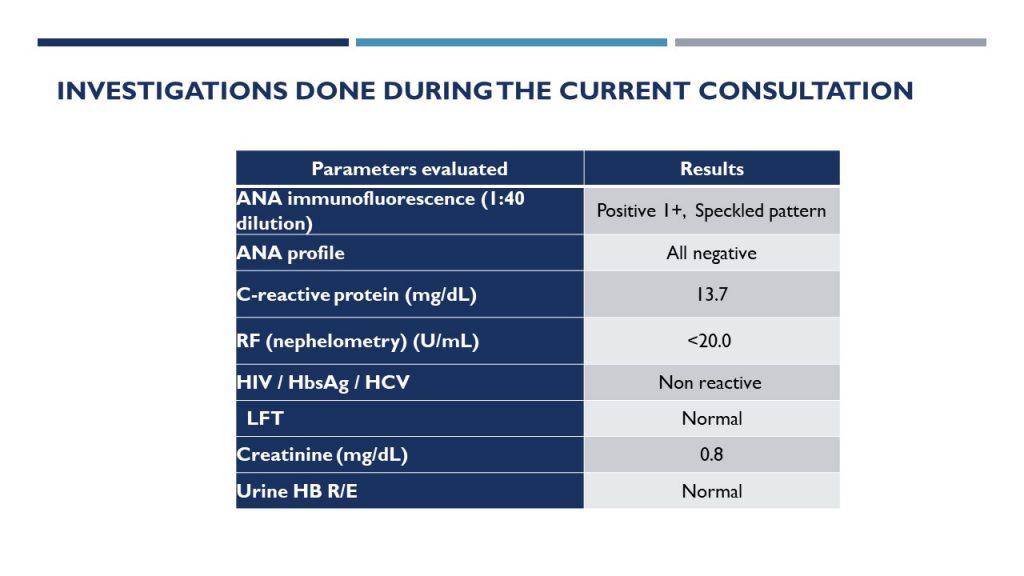 INVESTIGATIONS DONE DURING THE CURRENT CONSULTATION

| Parameters evaluated | Results |
|---|---|
| ANA immunofluorescence (1:40 dilution) | Positive 1+, Speckled pattern |
| ANA profile | All negative |
| C-reactive protein (mg/dL) | 13.7 |
| RF (nephelometry) (U/mL) | <20.0 |
| HIV / HbsAg / HCV | Non reactive |
| LFT | Normal |
| Creatinine (mg/dL) | 0.8 |
| Urine HB R/E | Normal |